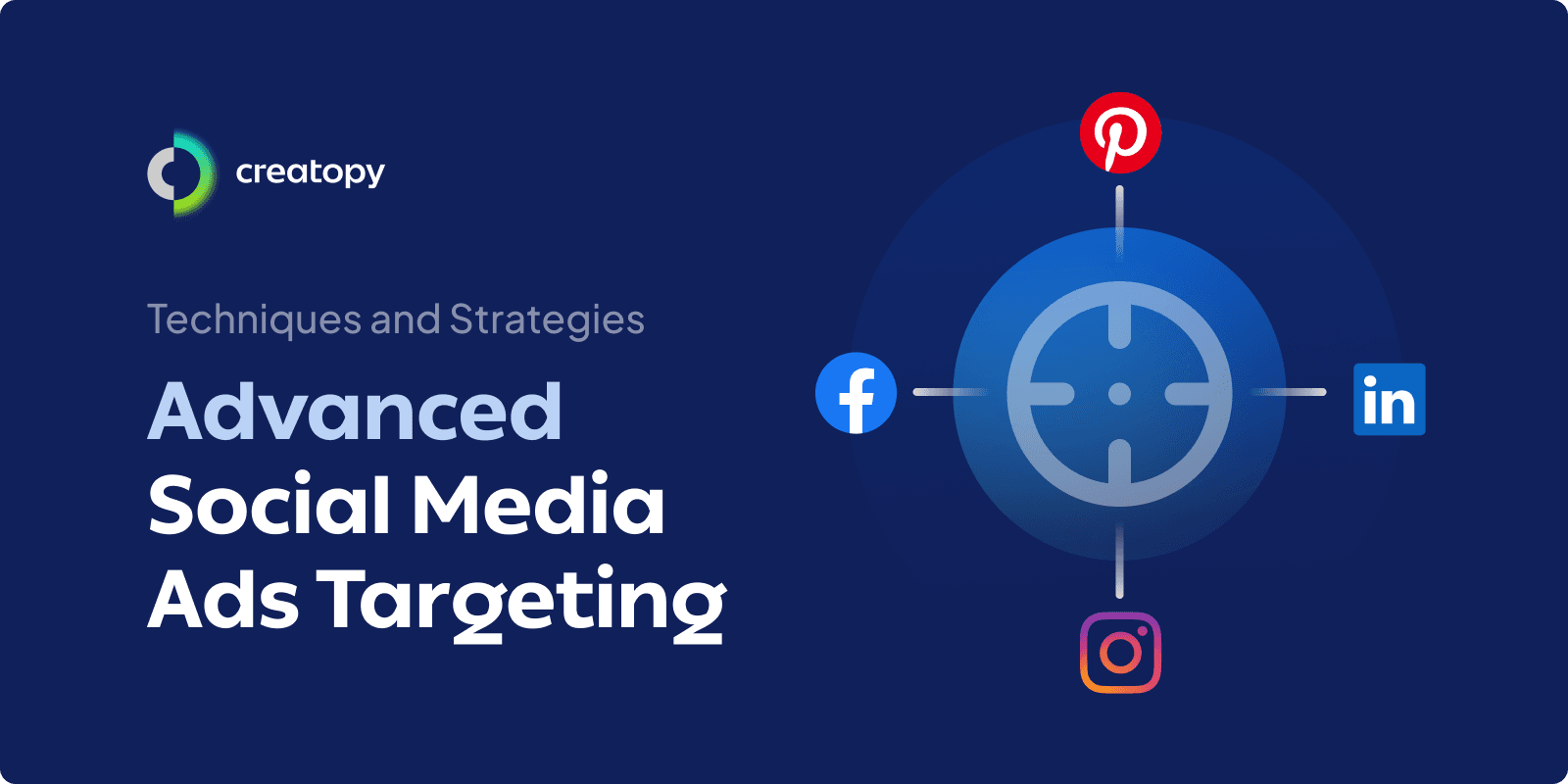 creatopy

Techniques and Strategies

Advanced Social Media Ads Targeting

in